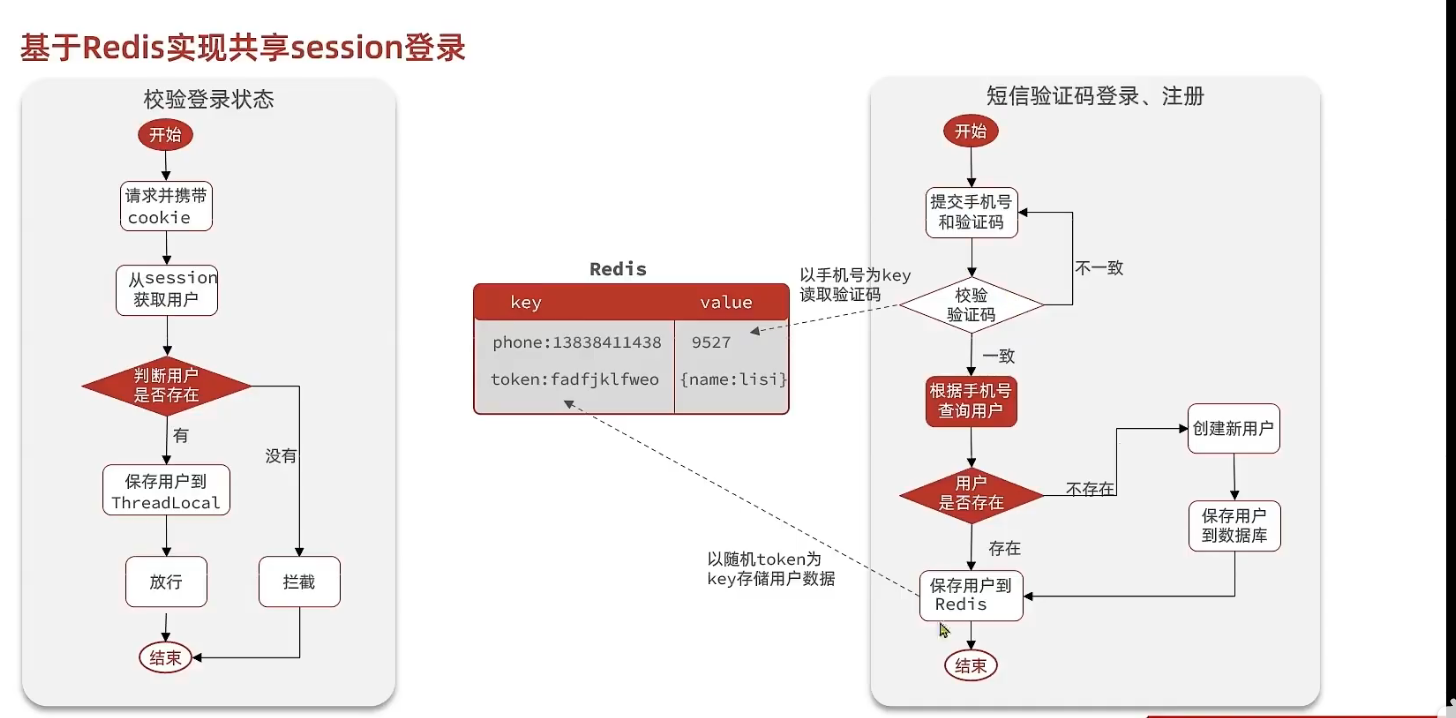 基于Redis实现共享session登录

校验登录状态

开始

请求并携带cookie

从session获取用户

判断用户是否存在

有

没有

保存用户到ThreadLocal

放行

拦截

结束

Redis

| key | value |
|---|---|
| phone:13838411438 | 9527 |
| token:fadfjklfweo | {name:lisi} |

以手机号为key读取验证码

以随机token为key存储用户数据

短信验证码登录、注册

开始

提交手机号和验证码

不一致

校验验证码

一致

根据手机号查询用户

用户是否存在

不存在

创建新用户

保存用户到数据库

存在

保存用户到Redis

结束